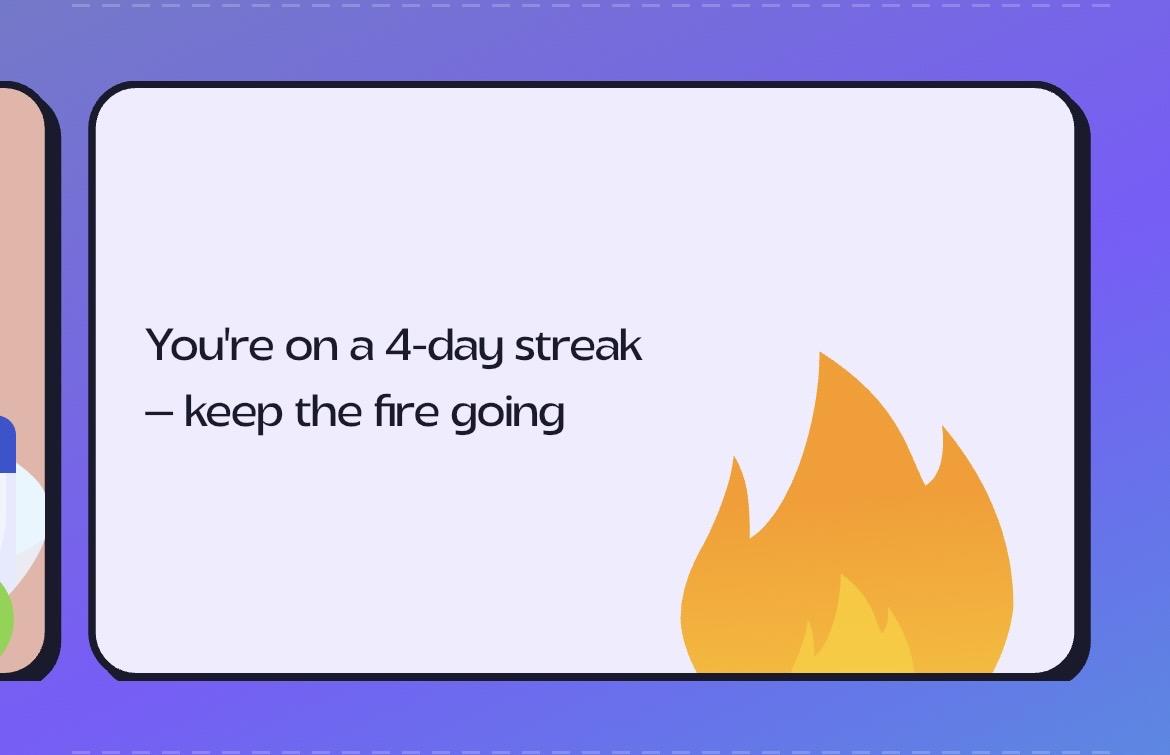 You're on a 4-day streak – keep the fire going